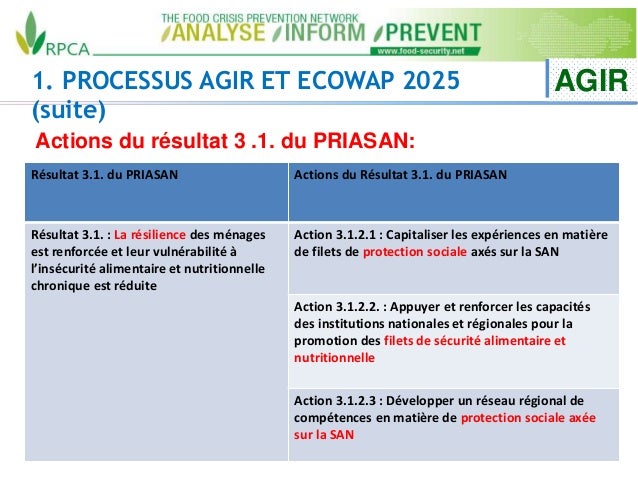 RPCA

THE FOOD CRISIS PREVENTION NETWORK
ANALYSE INFORM PREVENT
www.food-security.net

1. PROCESSUS AGIR ET ECOWAP 2025 (suite)

AGIR

Actions du résultat 3 .1. du PRIASAN:

| Résultat 3.1. du PRIASAN | Actions du Résultat 3.1. du PRIASAN |
|---|---|
| Résultat 3.1. : La résilience des ménages est renforcée et leur vulnérabilité à l'insécurité alimentaire et nutritionnelle chronique est réduite | Action 3.1.2.1 : Capitaliser les expériences en matière de filets de protection sociale axés sur la SAN |
| | Action 3.1.2.2. : Appuyer et renforcer les capacités des institutions nationales et régionales pour la promotion des filets de sécurité alimentaire et nutritionnelle |
| | Action 3.1.2.3 : Développer un réseau régional de compétences en matière de protection sociale axée sur la SAN |